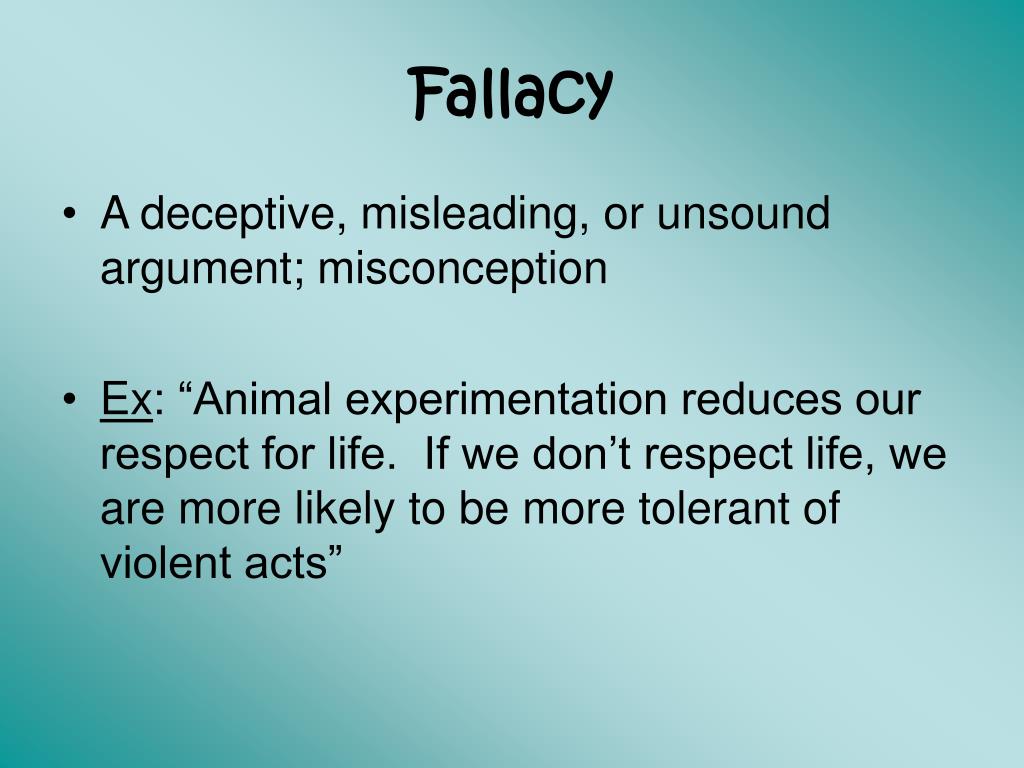 Fallacy

• A deceptive, misleading, or unsound argument; misconception

• Ex: “Animal experimentation reduces our respect for life. If we don’t respect life, we are more likely to be more tolerant of violent acts”